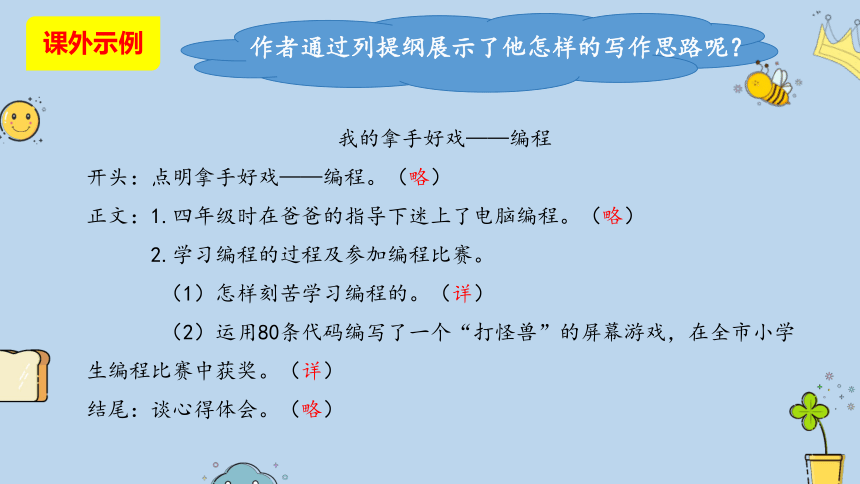 课外示例

作者通过列提纲展示了他怎样的写作思路呢？

我的拿手好戏——编程

开头：点明拿手好戏——编程。（略）

正文：1. 四年级时在爸爸的指导下迷上了电脑编程。（略）

2. 学习编程的过程及参加编程比赛。

（1）怎样刻苦学习编程的。（详）

（2）运用80条代码编写了一个“打怪兽”的屏幕游戏，在全市小学生编程比赛中获奖。（详）

结尾：谈心得体会。（略）